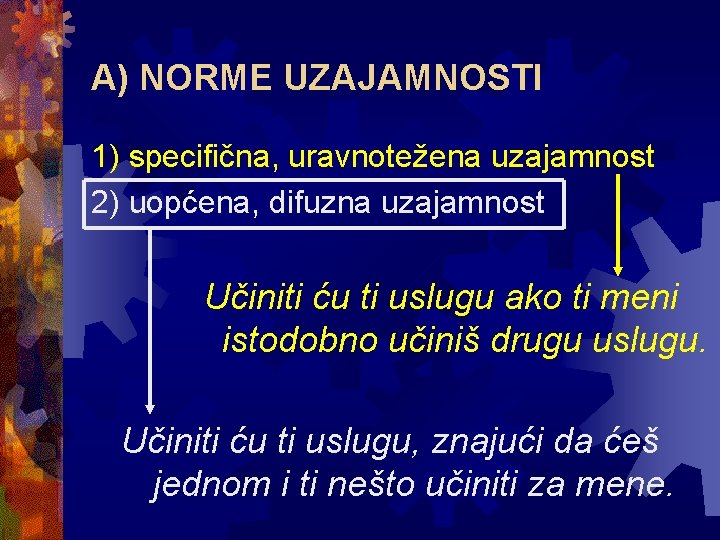 A) NORME UZAJAMNOSTI

1) specifična, uravnotežena uzajamnost

2) uopćena, difuzna uzajamnost

Učiniti ću ti uslugu ako ti meni istodobno učiniš drugu uslugu.

Učiniti ću ti uslugu, znajući da ćeš jednom i ti nešto učiniti za mene.